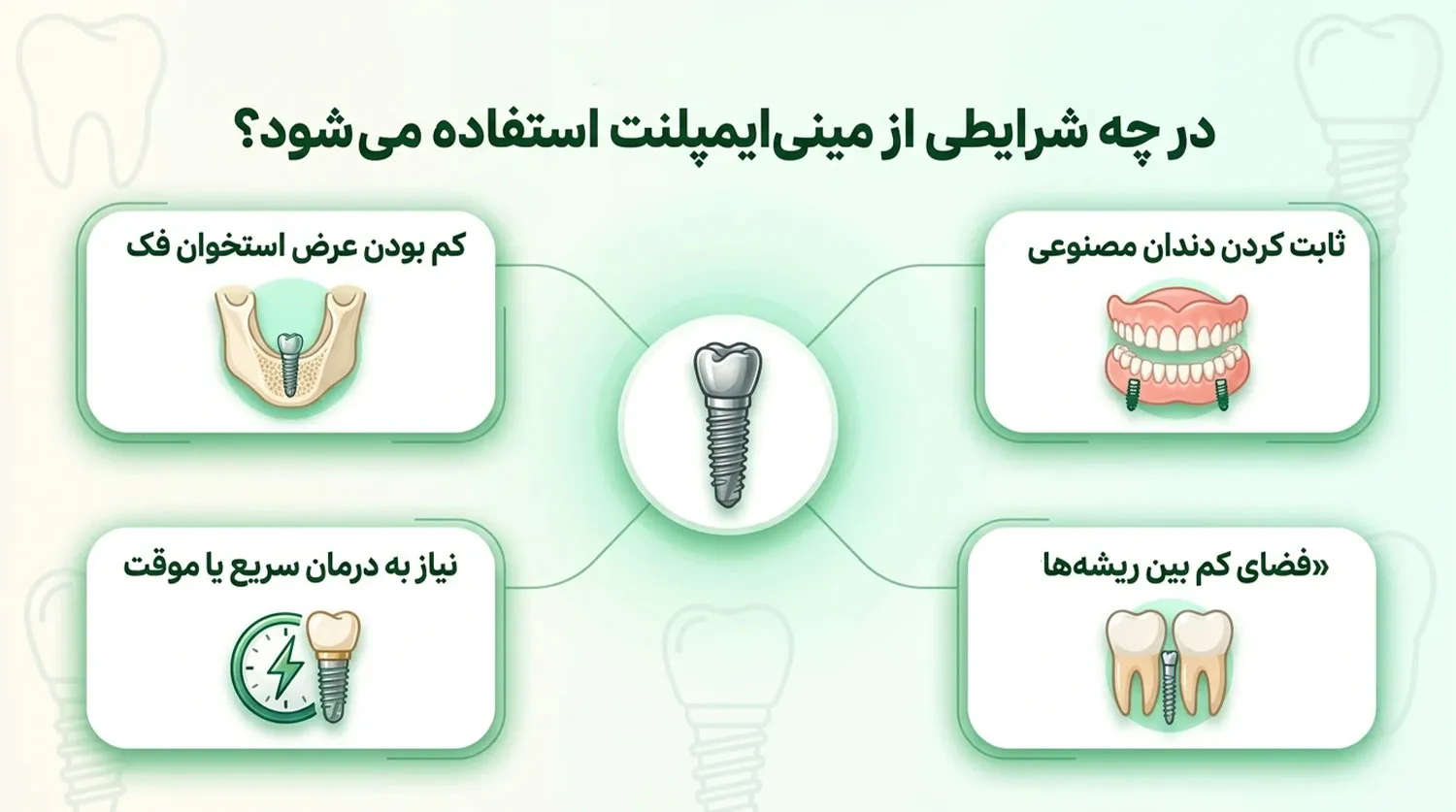 در چه شرایطی از مینی‌ایمپلنت استفاده می‌شود؟

ثابت کردن دندان مصنوعی

کم بودن عرض استخوان فک

«فضای کم بین ریشه‌ها

نیاز به درمان سریع یا موقت